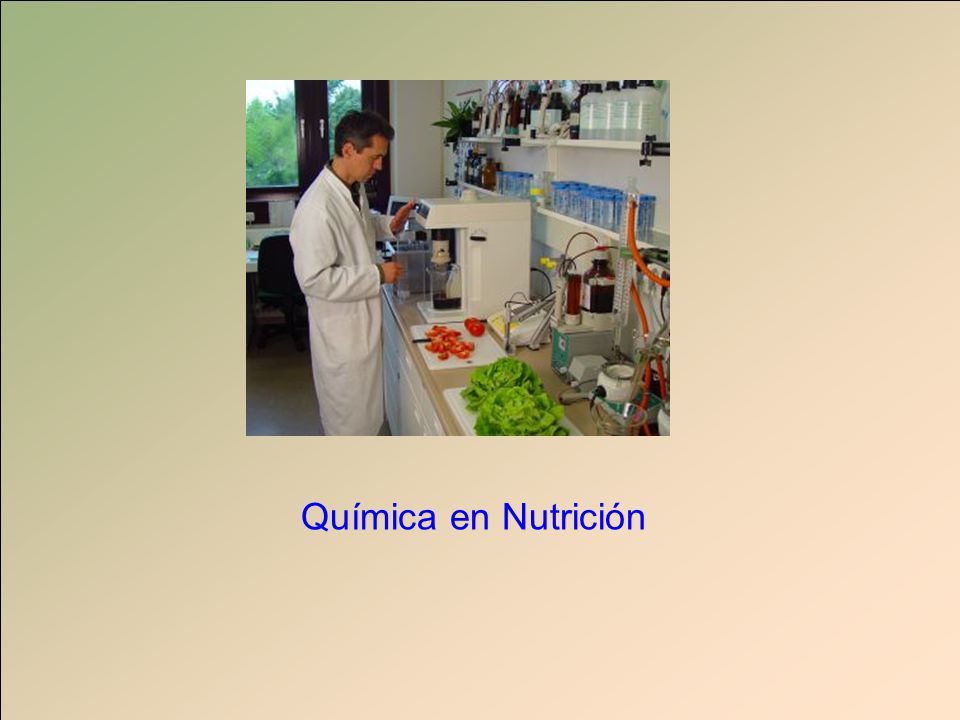 Química en Nutrición